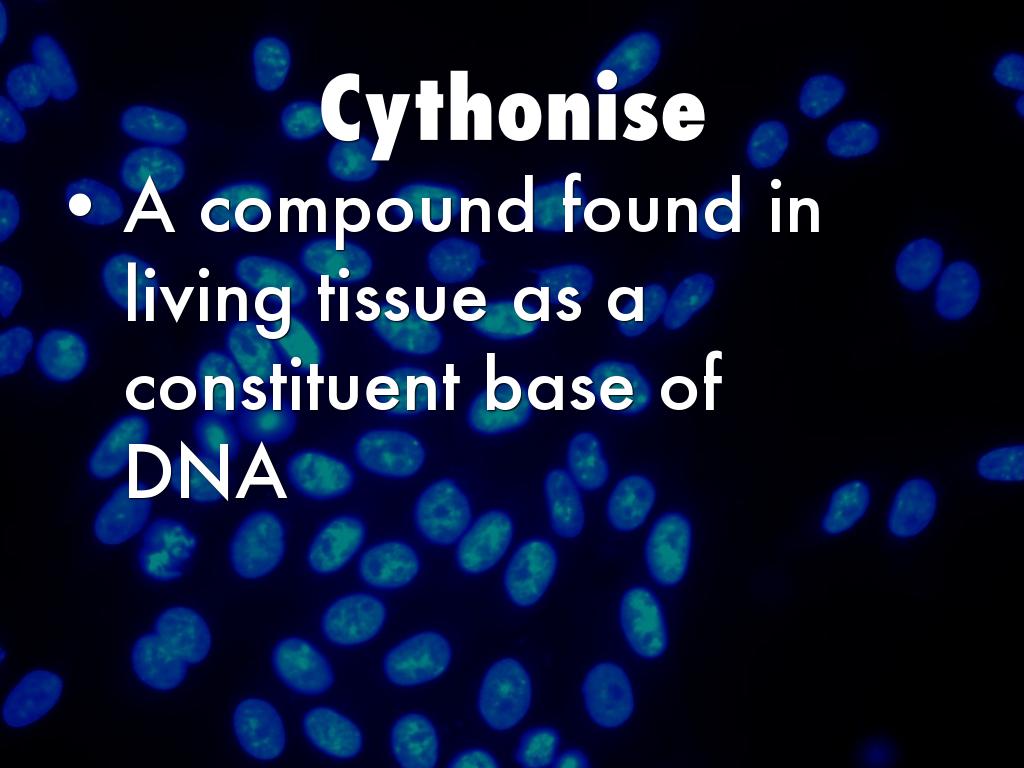 Cythonise

• A compound found in living tissue as a constituent base of DNA